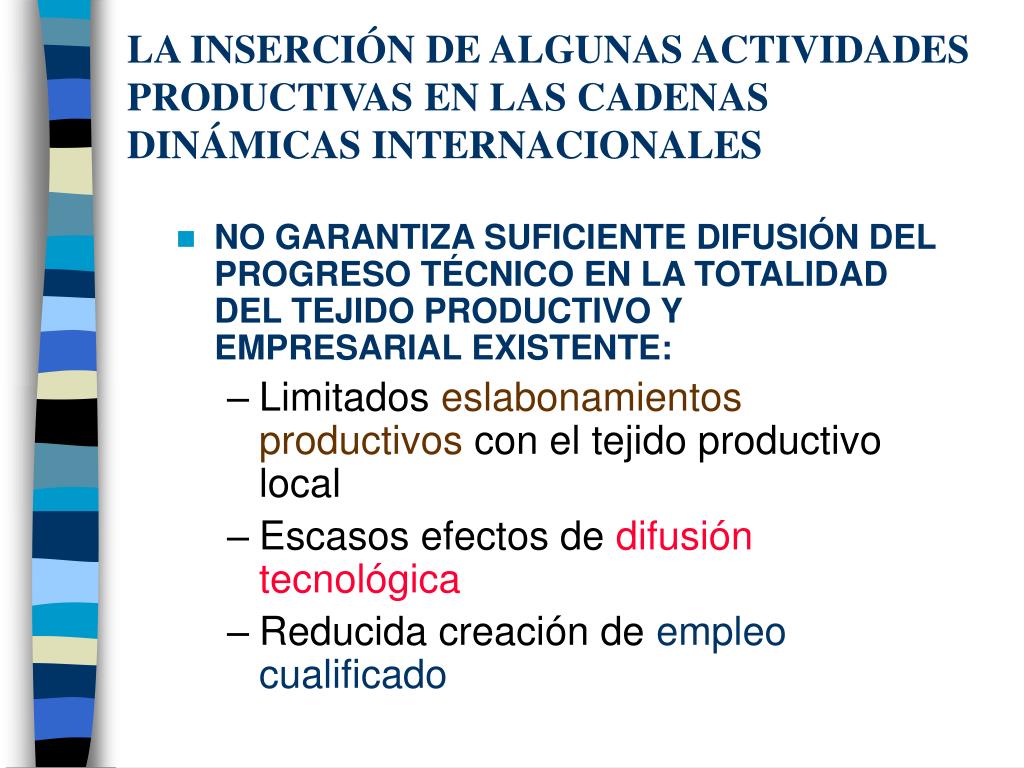 LA INSERCIÓN DE ALGUNAS ACTIVIDADES PRODUCTIVAS EN LAS CADENAS DINÁMICAS INTERNACIONALES

NO GARANTIZA SUFICIENTE DIFUSIÓN DEL PROGRESO TÉCNICO EN LA TOTALIDAD DEL TEJIDO PRODUCTIVO Y EMPRESARIAL EXISTENTE:

– Limitados eslabonamientos productivos con el tejido productivo local

– Escasos efectos de difusión tecnológica

– Reducida creación de empleo cualificado